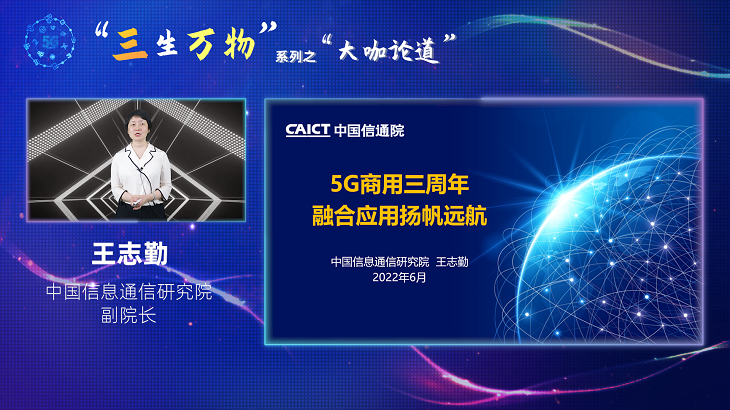 “三生万物”系列之“大咖论道”

王志勤
中国信息通信研究院
副院长

CAICT 中国信通院

5G商用三周年
融合应用扬帆远航

中国信息通信研究院 王志勤
2022年6月